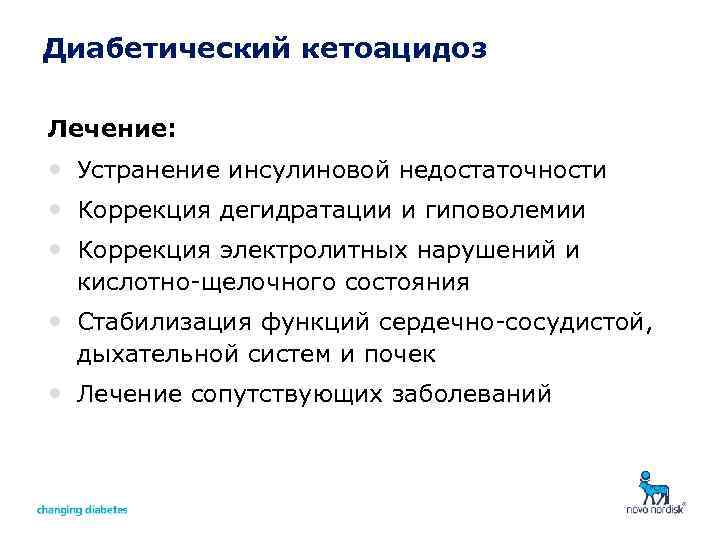 Диабетический кетоацидоз

Лечение:

• Устранение инсулиновой недостаточности
• Коррекция дегидратации и гиповолемии
• Коррекция электролитных нарушений и кислотно-щелочного состояния
• Стабилизация функций сердечно-сосудистой, дыхательной систем и почек
• Лечение сопутствующих заболеваний

changing diabetes

novo nordisk®